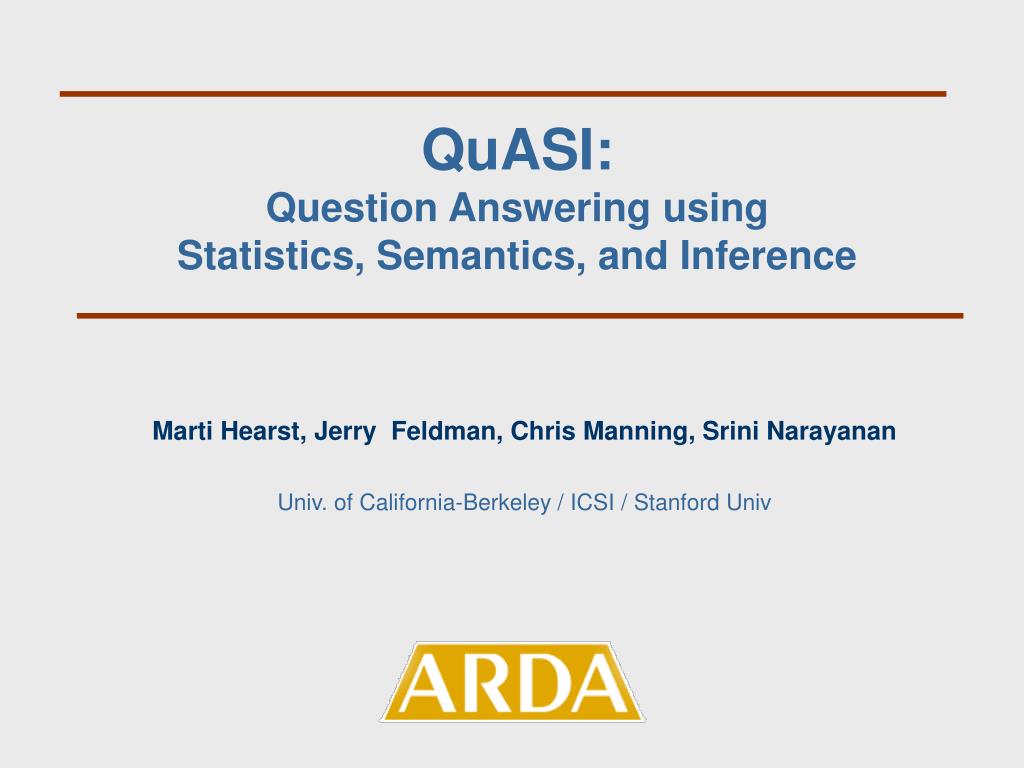 QuASI:
Question Answering using
Statistics, Semantics, and Inference

Marti Hearst, Jerry Feldman, Chris Manning, Srini Narayanan

Univ. of California-Berkeley / ICSI / Stanford Univ

ARDA